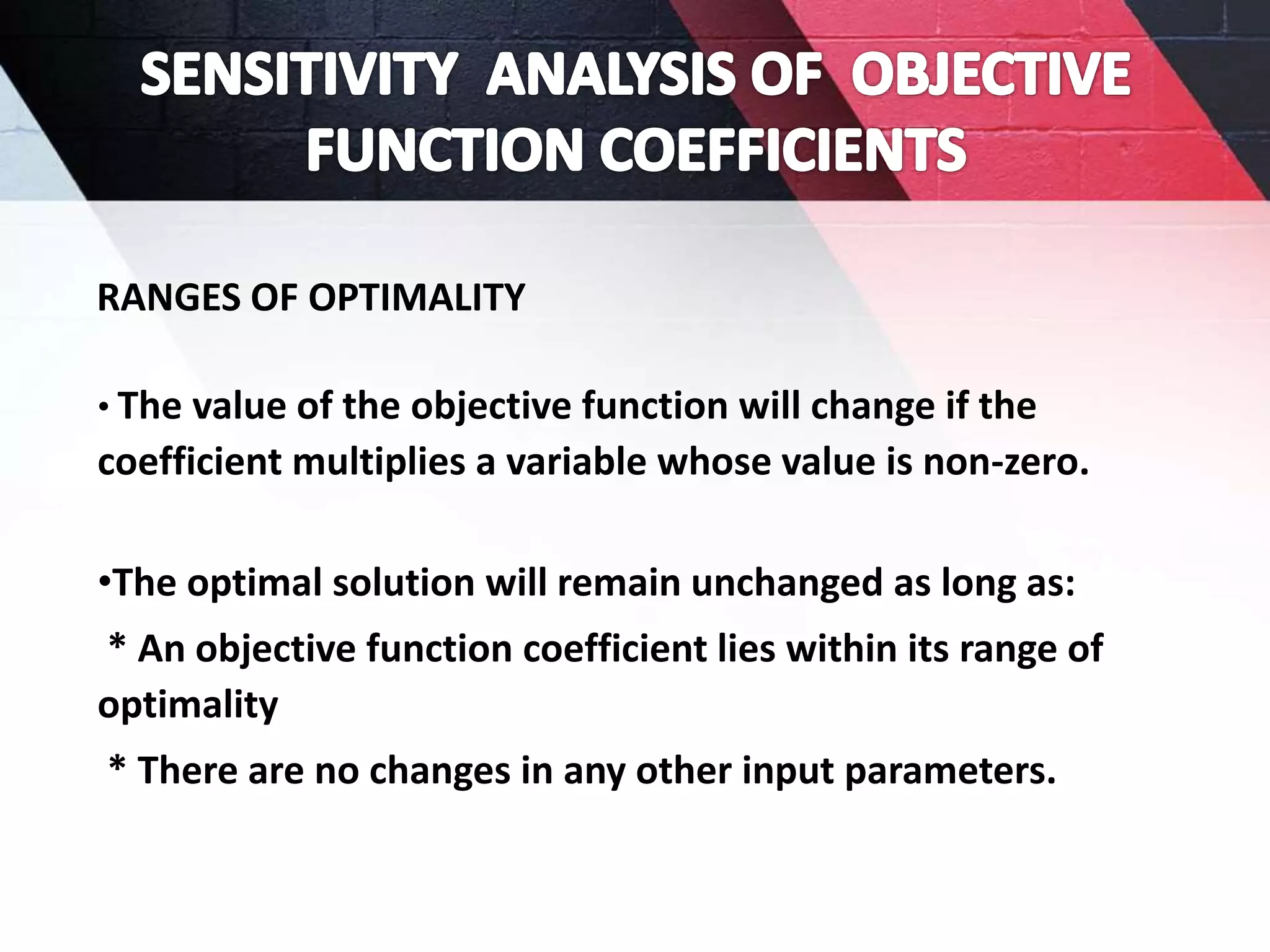 SENSITIVITY ANALYSIS OF OBJECTIVE FUNCTION COEFFICIENTS

RANGES OF OPTIMALITY

• The value of the objective function will change if the coefficient multiplies a variable whose value is non-zero.

•The optimal solution will remain unchanged as long as:

* An objective function coefficient lies within its range of optimality

* There are no changes in any other input parameters.